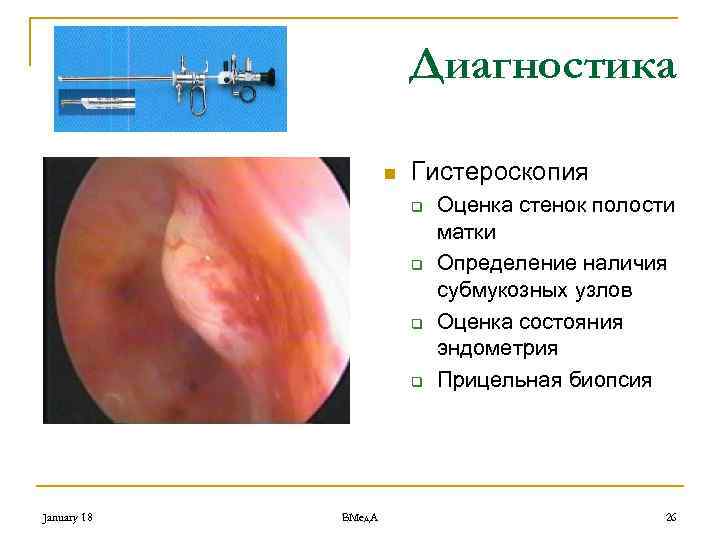 Диагностика

Гистероскопия
Оценка стенок полости матки
Определение наличия субмукозных узлов
Оценка состояния эндометрия
Прицельная биопсия

January 18
ВМедА
26